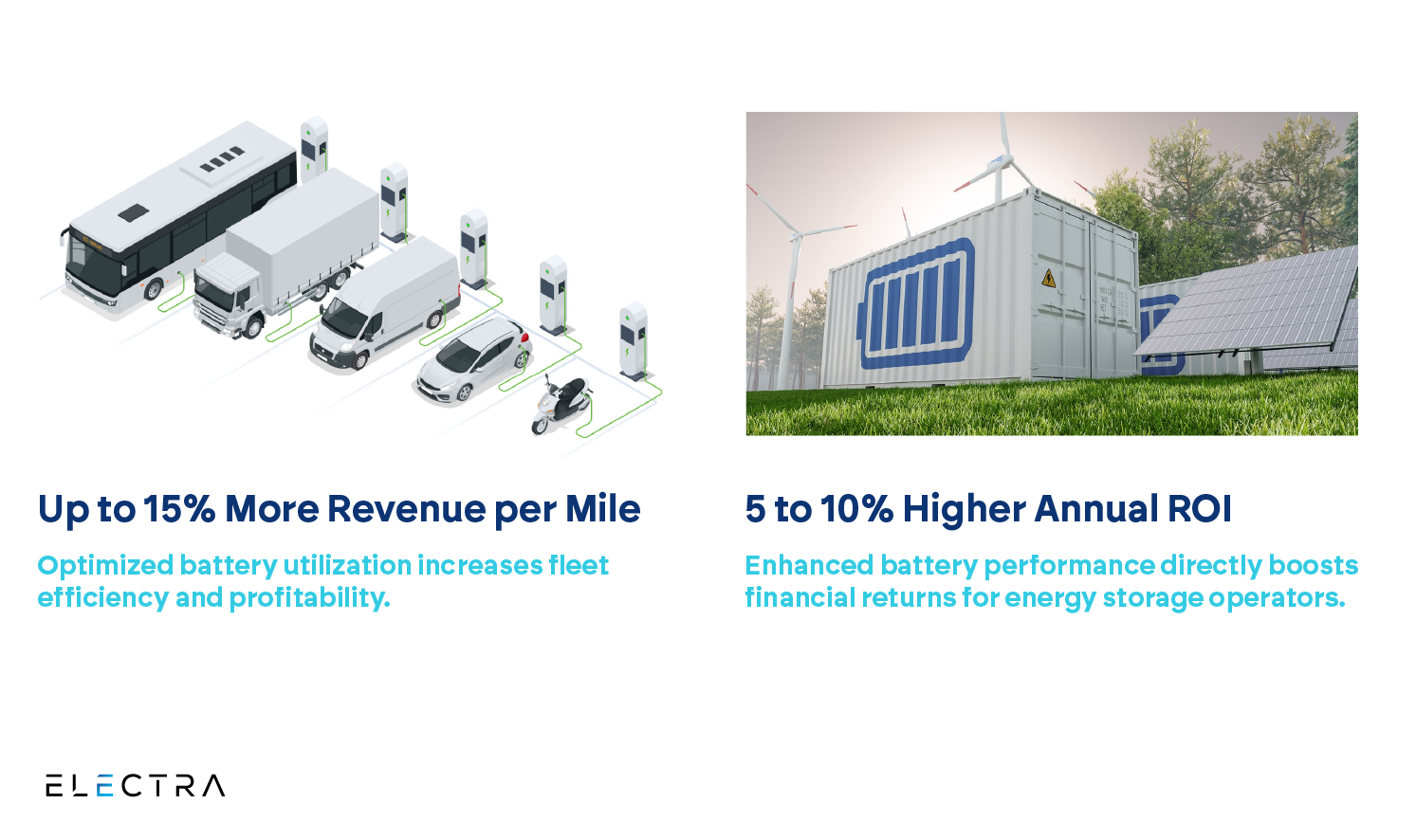 Up to 15% More Revenue per Mile

Optimized battery utilization increases fleet efficiency and profitability.

5 to 10% Higher Annual ROI

Enhanced battery performance directly boosts financial returns for energy storage operators.

ELECTRA